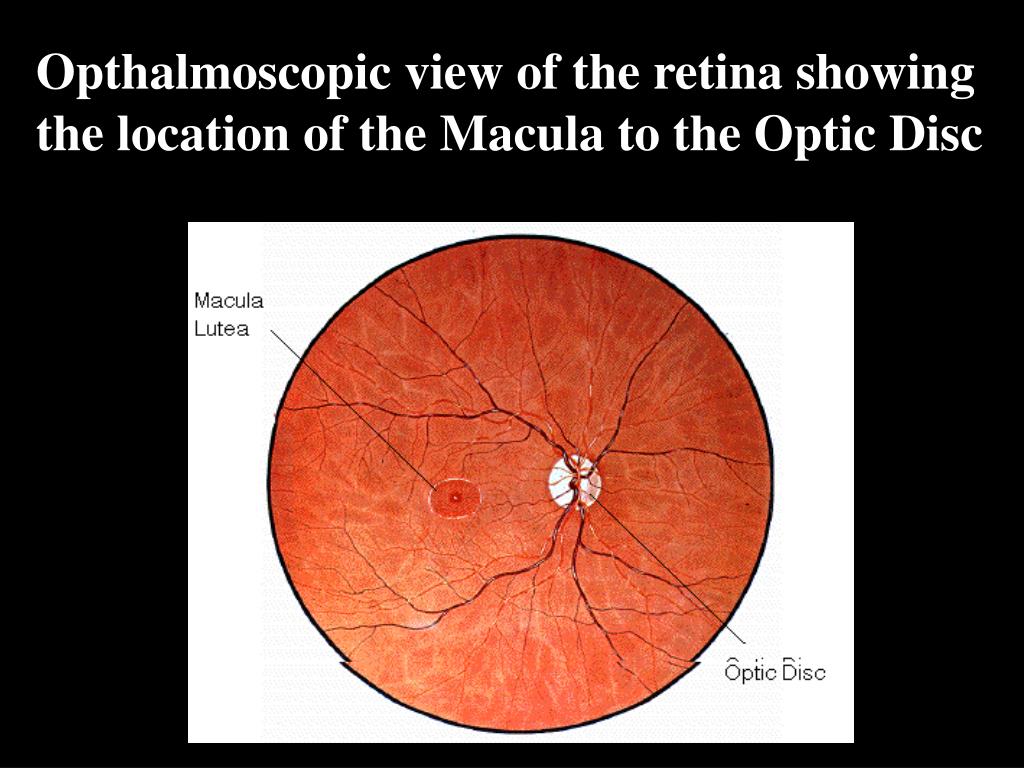 Opthalmoscopic view of the retina showing the location of the Macula to the Optic Disc

Macula Lutea

Optic Disc